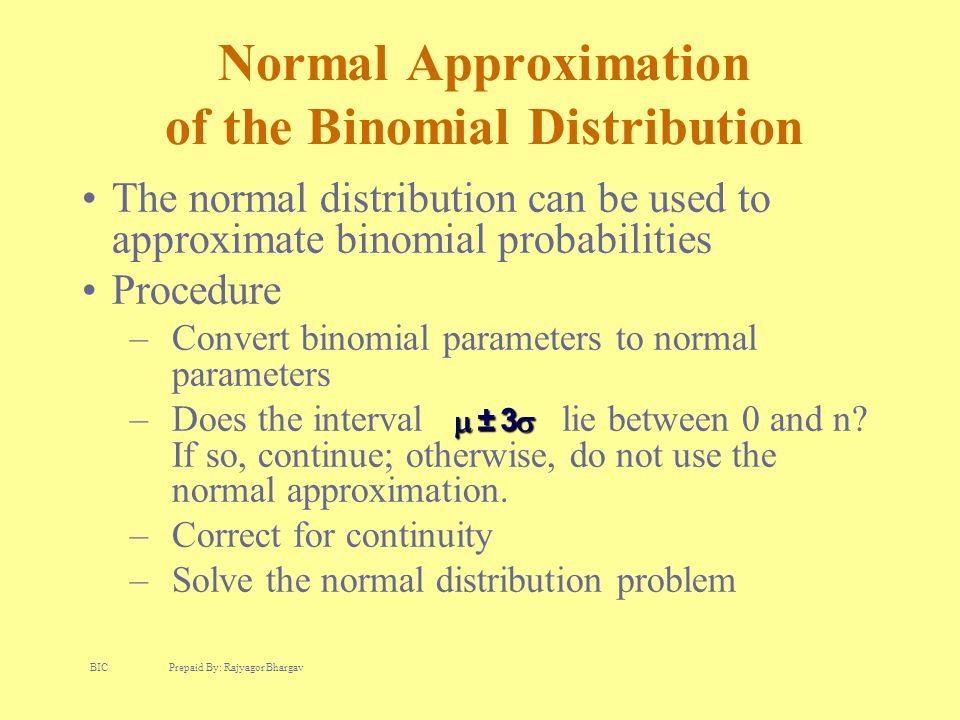 Normal Approximation of the Binomial Distribution

• The normal distribution can be used to approximate binomial probabilities

• Procedure

– Convert binomial parameters to normal parameters

– Does the interval $\mu \pm 3\sigma$ lie between 0 and n? If so, continue; otherwise, do not use the normal approximation.

– Correct for continuity

– Solve the normal distribution problem

BIC Prepaid By: Rajyagor Bhargav